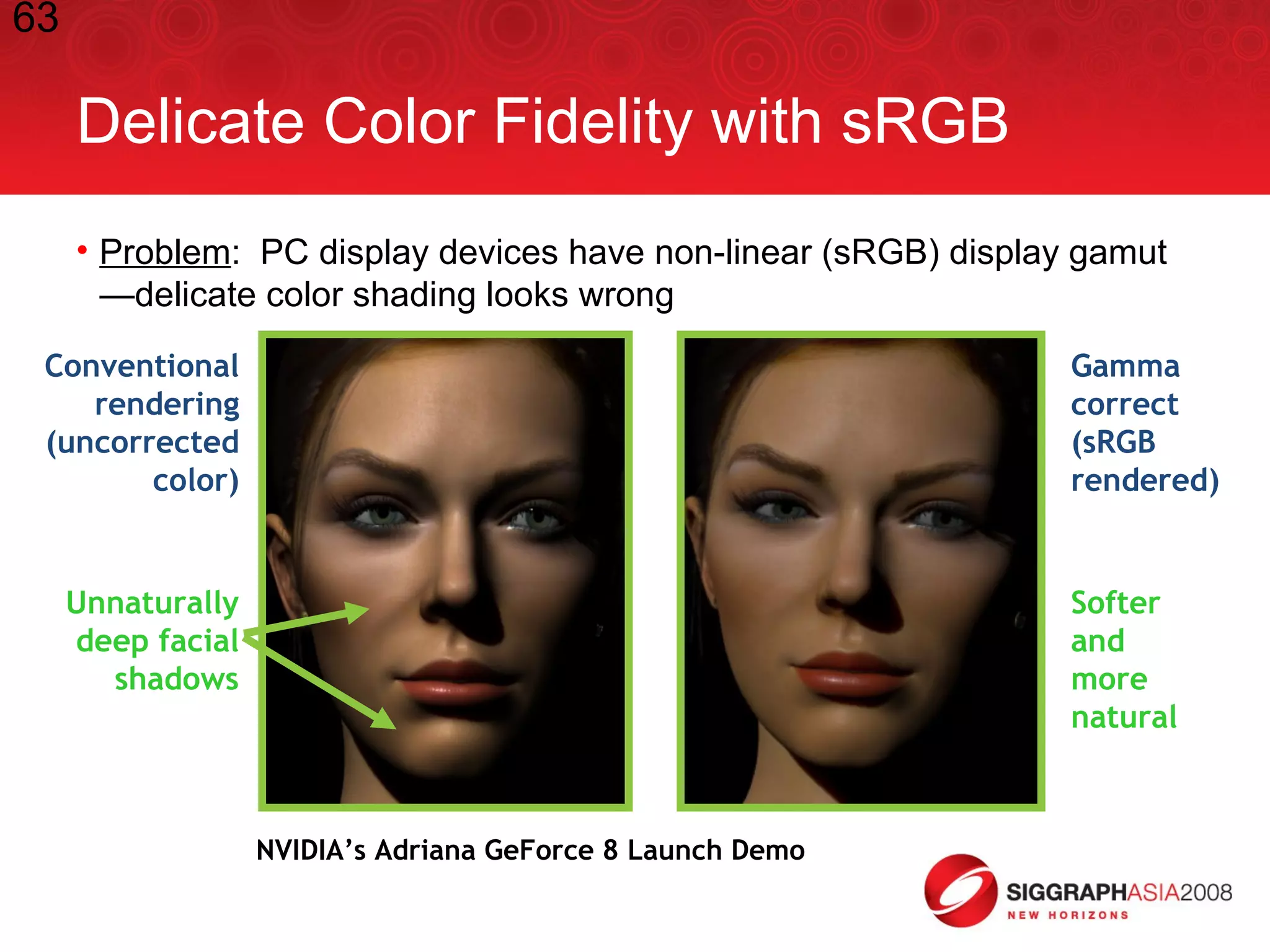 63

Delicate Color Fidelity with sRGB

• Problem: PC display devices have non-linear (sRGB) display gamut —delicate color shading looks wrong

Conventional rendering (uncorrected color)

Unnaturally deep facial shadows

Gamma correct (sRGB rendered)

Softer and more natural

NVIDIA's Adriana GeForce 8 Launch Demo

SIGGRAPHASIA2008
NEW HORIZONS